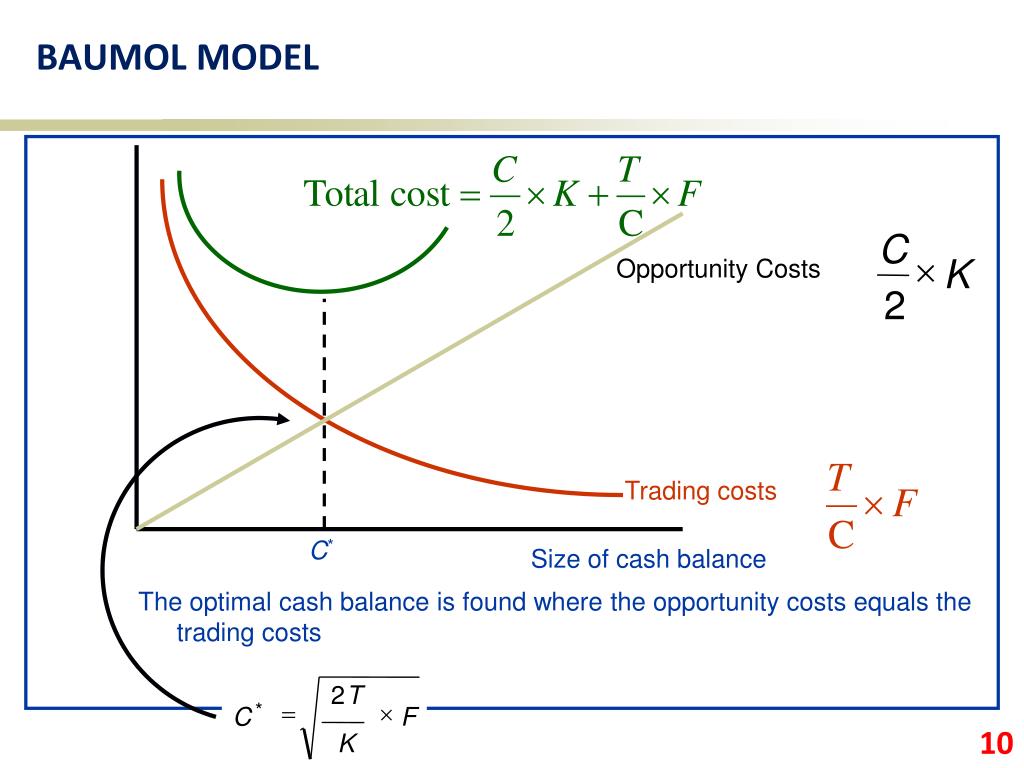 BAUMOL MODEL

$\text{Total cost} = \frac{C}{2} \times K + \frac{T}{C} \times F$

Opportunity Costs

$\frac{C}{2} \times K$

Trading costs

$\frac{T}{C} \times F$

$C^*$

Size of cash balance

The optimal cash balance is found where the opportunity costs equals the trading costs

$C^* = \sqrt{\frac{2T}{K} \times F}$

10